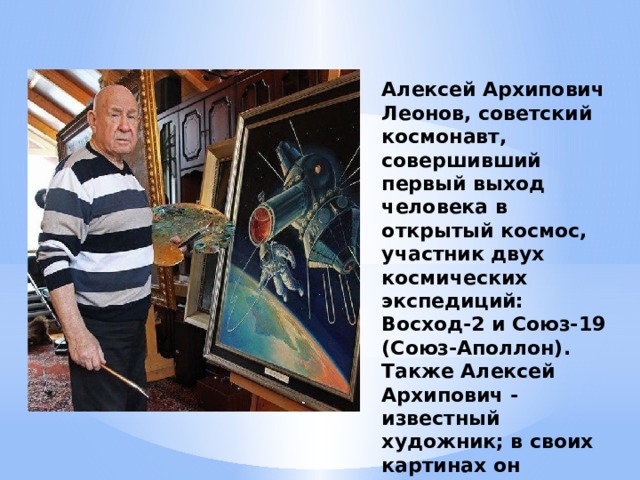 Алексей Архипович Леонов, советский космонавт, совершивший первый выход человека в открытый космос, участник двух космических экспедиций: Восход-2 и Союз-19 (Союз-Аполлон). Также Алексей Архипович - известный художник; в своих картинах он